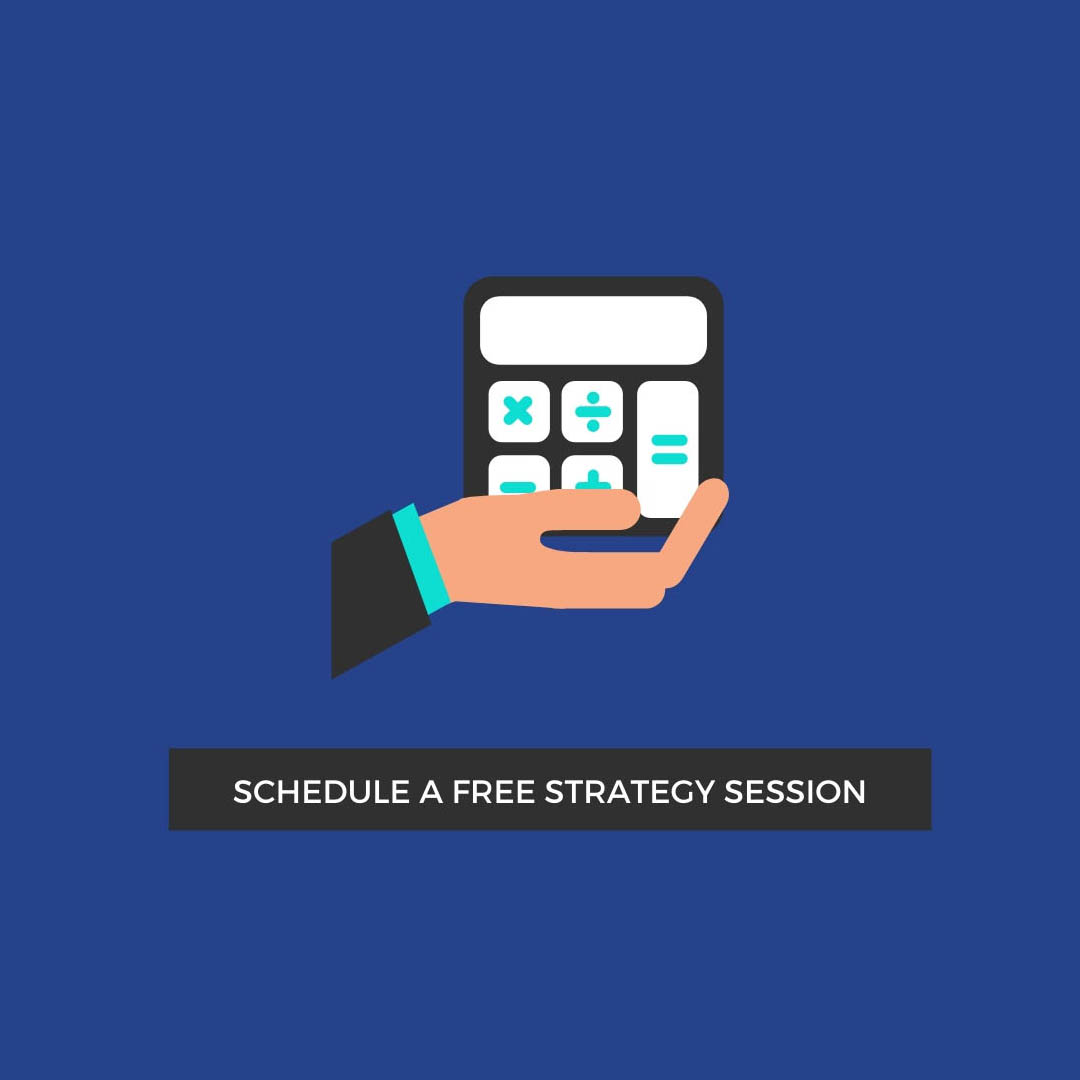 SCHEDULE A FREE STRATEGY SESSION